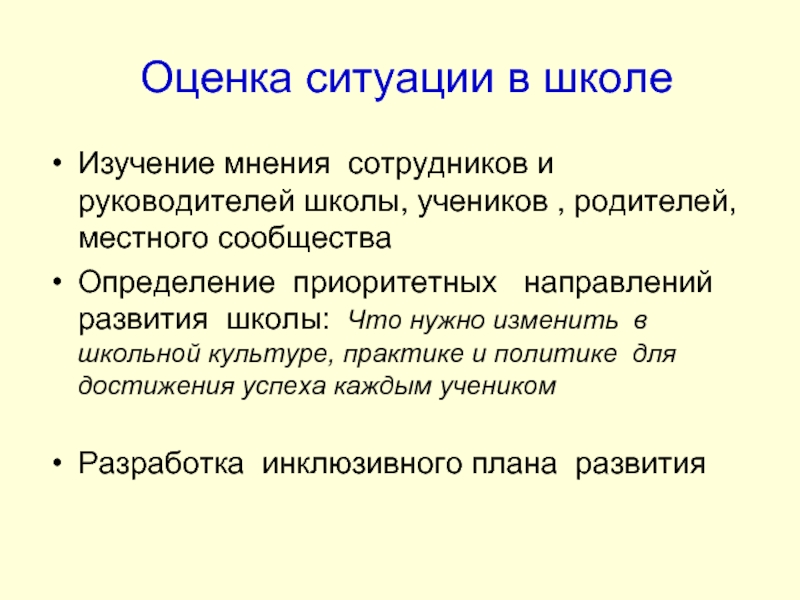 Оценка ситуации в школе

• Изучение мнения сотрудников и руководителей школы, учеников , родителей, местного сообщества

• Определение приоритетных направлений развития школы: Что нужно изменить в школьной культуре, практике и политике для достижения успеха каждым учеником

• Разработка инклюзивного плана развития